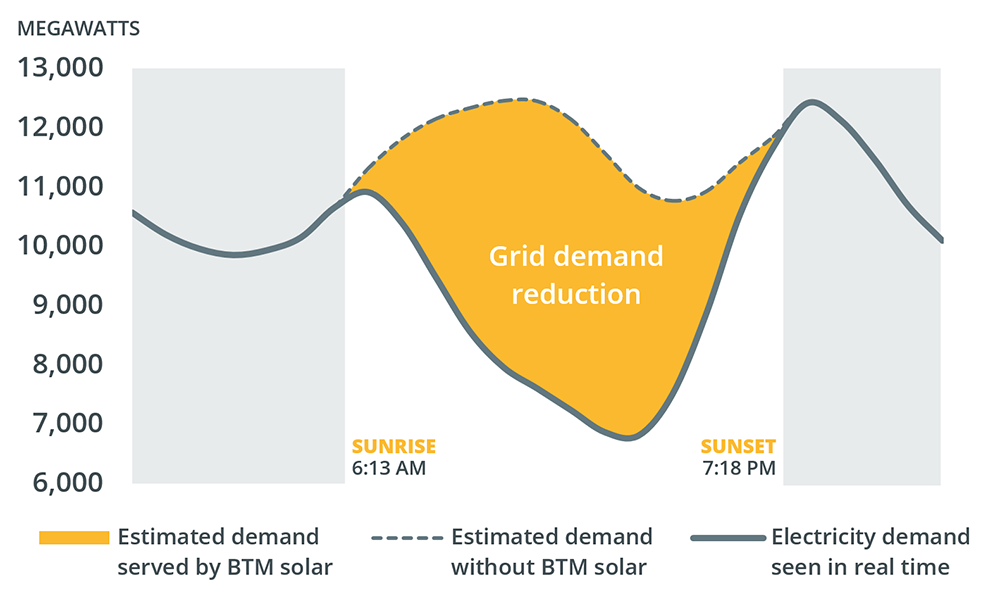 MEGAWATTS

13,000

12,000

11,000

10,000

9,000

8,000

7,000

6,000

Grid demand reduction

SUNRISE
6:13 AM

SUNSET
7:18 PM

Estimated demand served by BTM solar

Estimated demand without BTM solar

Electricity demand seen in real time